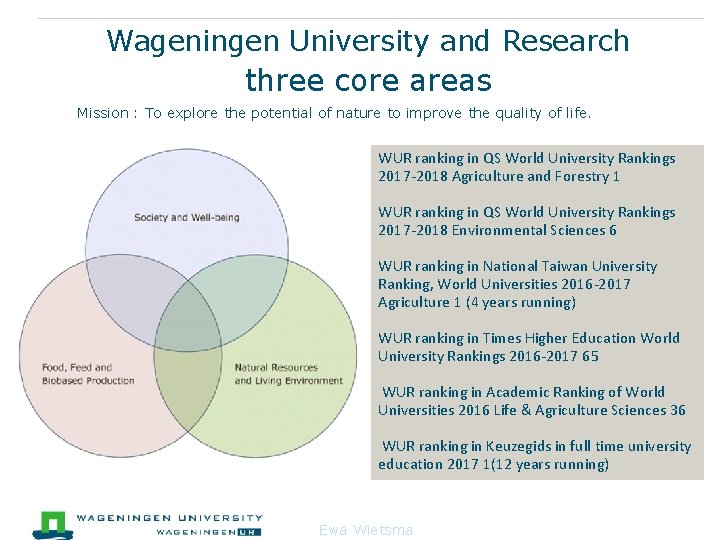 Wageningen University and Research
three core areas

Mission : To explore the potential of nature to improve the quality of life.

Society and Well-being

Food, Feed and Biobased Production

Natural Resources and Living Environment

WUR ranking in QS World University Rankings 2017-2018 Agriculture and Forestry 1

WUR ranking in QS World University Rankings 2017-2018 Environmental Sciences 6

WUR ranking in National Taiwan University Ranking, World Universities 2016-2017 Agriculture 1 (4 years running)

WUR ranking in Times Higher Education World University Rankings 2016-2017 65

WUR ranking in Academic Ranking of World Universities 2016 Life & Agriculture Sciences 36

WUR ranking in Keuzegids in full time university education 2017 1(12 years running)

WAGENINGEN UNIVERSITY
WAGENINGEN UR

Ewa Wietsma